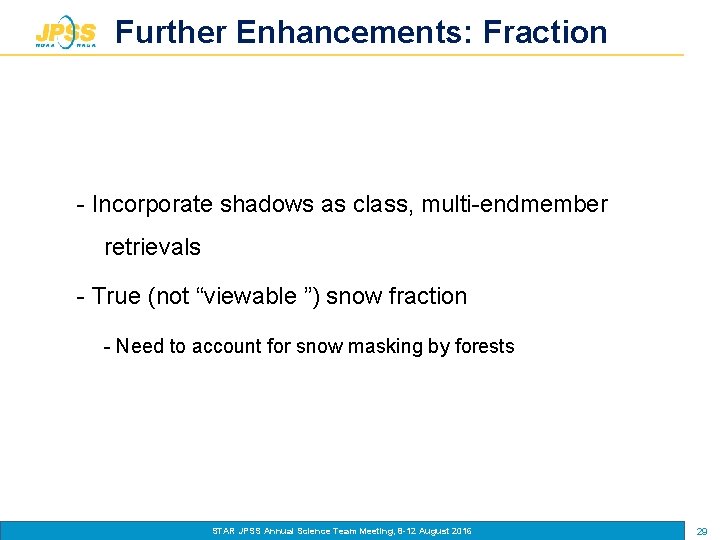 JPSS NOAA NASA

Further Enhancements: Fraction

- Incorporate shadows as class, multi-endmember retrievals

- True (not “viewable ”) snow fraction

- Need to account for snow masking by forests

STAR JPSS Annual Science Team Meeting, 8-12 August 2016

29